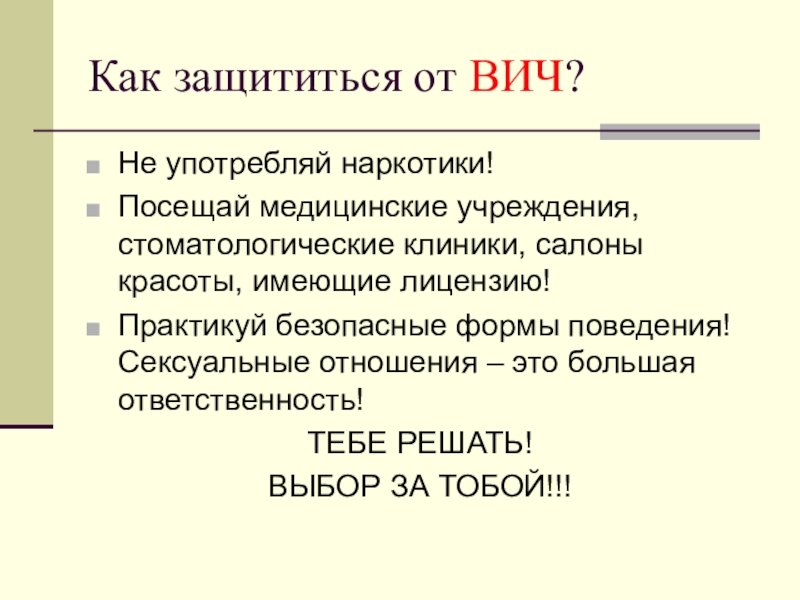 Как защититься от ВИЧ?

Не употребляй наркотики!

Посещай медицинские учреждения, стоматологические клиники, салоны красоты, имеющие лицензию!

Практикуй безопасные формы поведения! Сексуальные отношения – это большая ответственность!

ТЕБЕ РЕШАТЬ!

ВЫБОР ЗА ТОБОЙ!!!